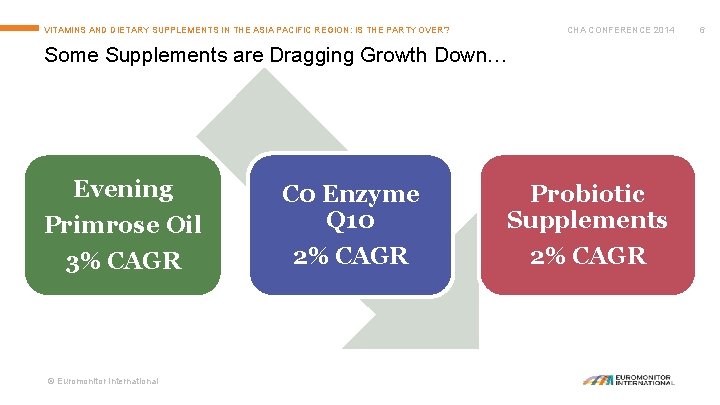 VITAMINS AND DIETARY SUPPLEMENTS IN THE ASIA PACIFIC REGION: IS THE PARTY OVER?

CHA CONFERENCE 2014

6

Some Supplements are Dragging Growth Down…

Evening Primrose Oil
3% CAGR

Co Enzyme Q10
2% CAGR

Probiotic Supplements
2% CAGR

© Euromonitor International

EUROMONITOR INTERNATIONAL